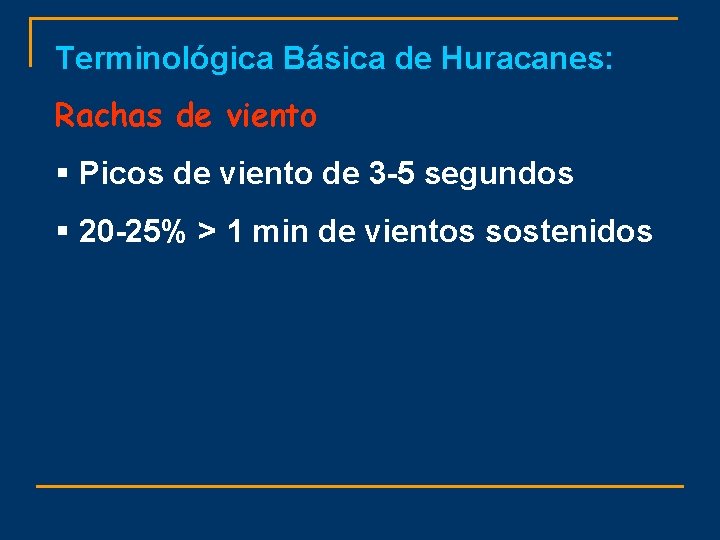 Terminológica Básica de Huracanes:

Rachas de viento

▪ Picos de viento de 3-5 segundos

▪ 20-25% > 1 min de vientos sostenidos